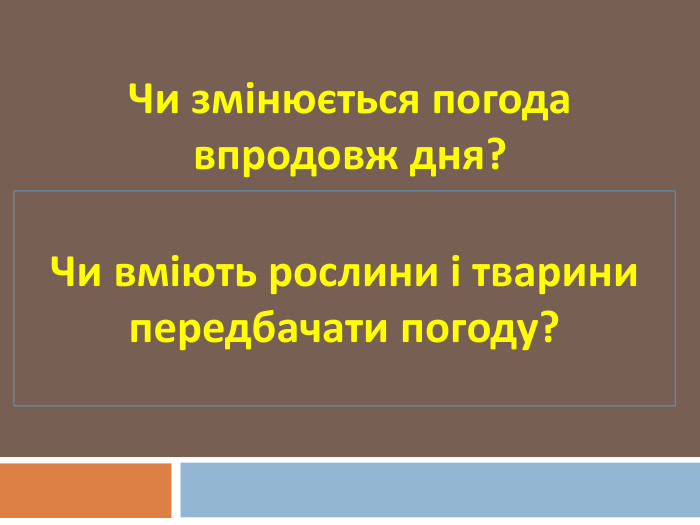 Чи змінюється погода впродовж дня?

Чи вміють рослини і тварини передбачати погоду?